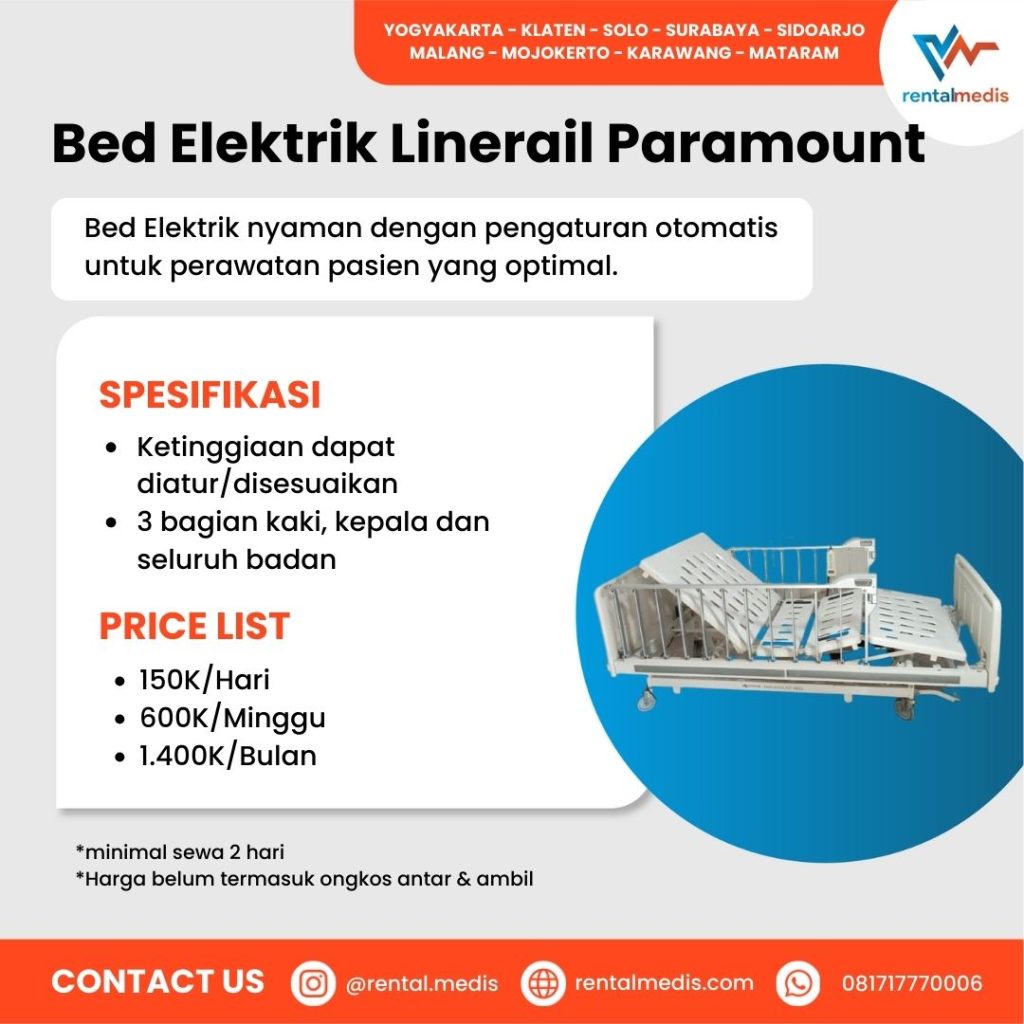 YOGYAKARTA - KLATEN - SOLO - SURABAYA - SIDOARJO
MALANG - MOJOKERTO - KARAWANG - MATARAM

rentalmedis

Bed Elektrik Linerail Paramount

Bed Elektrik nyaman dengan pengaturan otomatis untuk perawatan pasien yang optimal.

SPESIFIKASI

- Ketinggiaan dapat diatur/disesuaikan
- 3 bagian kaki, kepala dan seluruh badan

PRICE LIST

- 150K/Hari
- 600K/Minggu
- 1.400K/Bulan

*minimal sewa 2 hari
*Harga belum termasuk ongkos antar & ambil

CONTACT US @rental.medis rentalmedis.com 081717770006